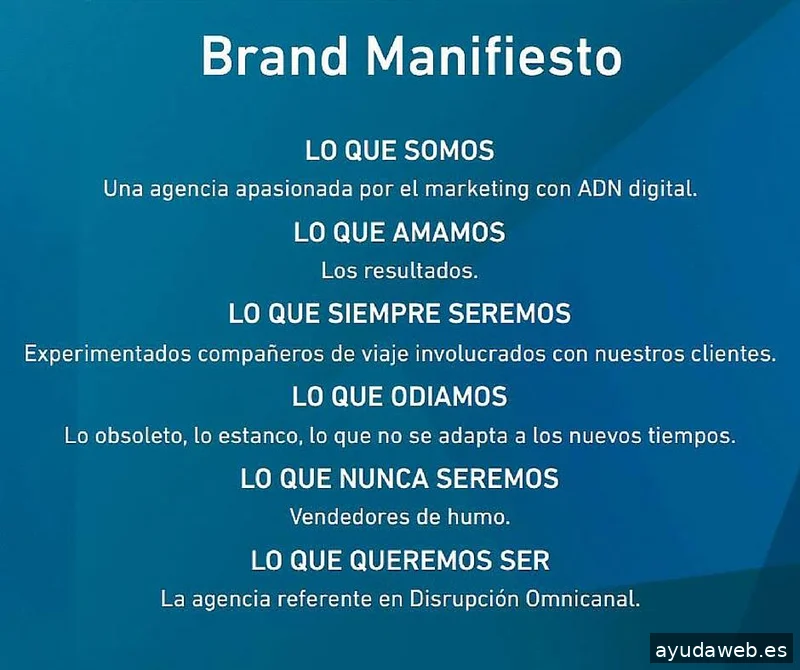 Brand Manifiesto

LO QUE SOMOS
Una agencia apasionada por el marketing con ADN digital.

LO QUE AMAMOS
Los resultados.

LO QUE SIEMPRE SEREMOS
Experimentados compañeros de viaje involucrados con nuestros clientes.

LO QUE ODIAMOS
Lo obsoleto, lo estanco, lo que no se adapta a los nuevos tiempos.

LO QUE NUNCA SEREMOS
Vendedores de humo.

LO QUE QUEREMOS SER
La agencia referente en Disrupción Omnicanal.

ayudaweb.es